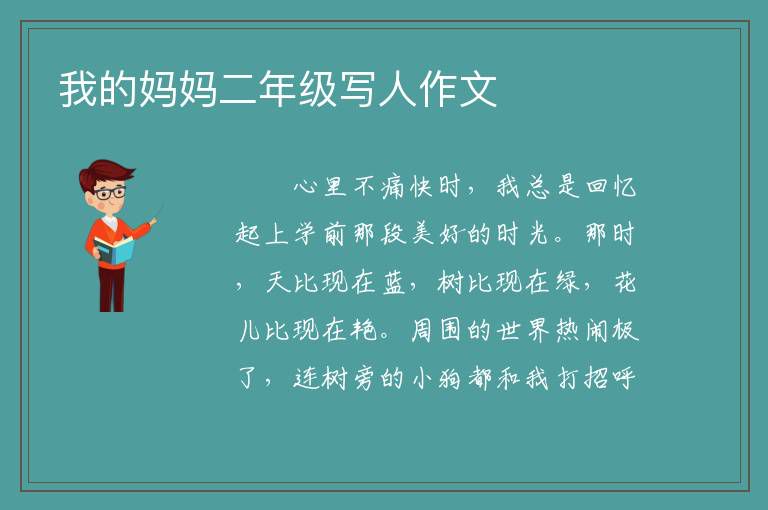 我的妈妈二年级写人作文

心里不痛快时，我总是回忆起上学前那段美好的时光。那时，天比现在蓝，树比现在绿，花儿比现在艳。周围的世界热闹极了，连树旁的小狗都和我打招呼